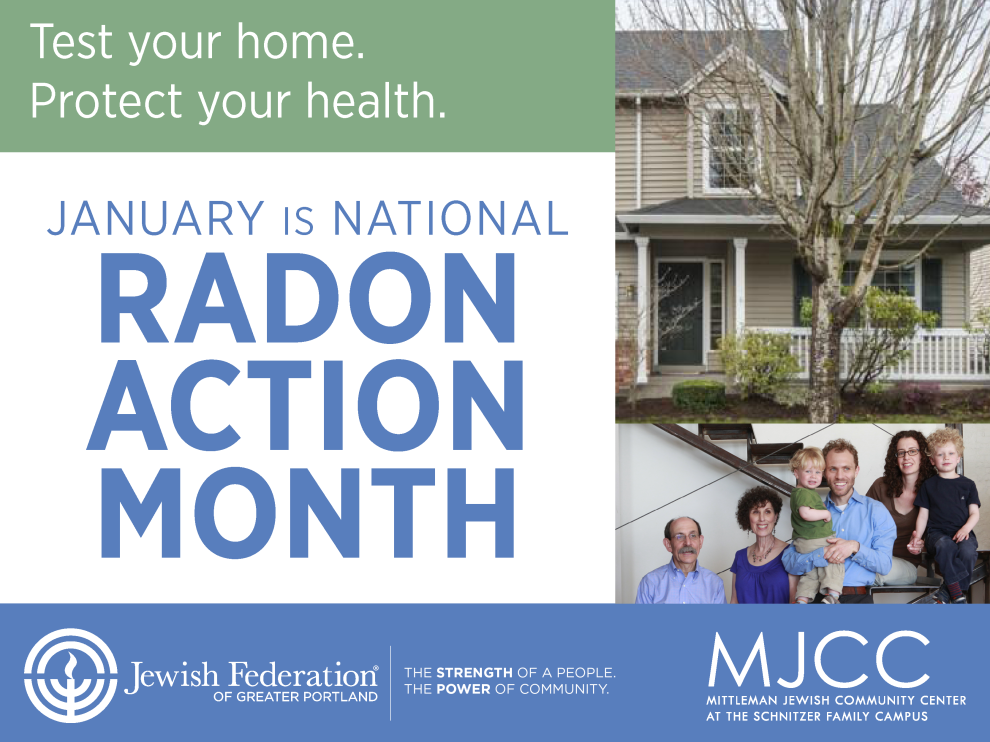 Test your home.
Protect your health.

JANUARY IS NATIONAL
RADON
ACTION
MONTH

Jewish Federation®
OF GREATER PORTLAND

THE STRENGTH OF A PEOPLE.
THE POWER OF COMMUNITY.

MJCC
MITTLEMAN JEWISH COMMUNITY CENTER
AT THE SCHNITZER FAMILY CAMPUS